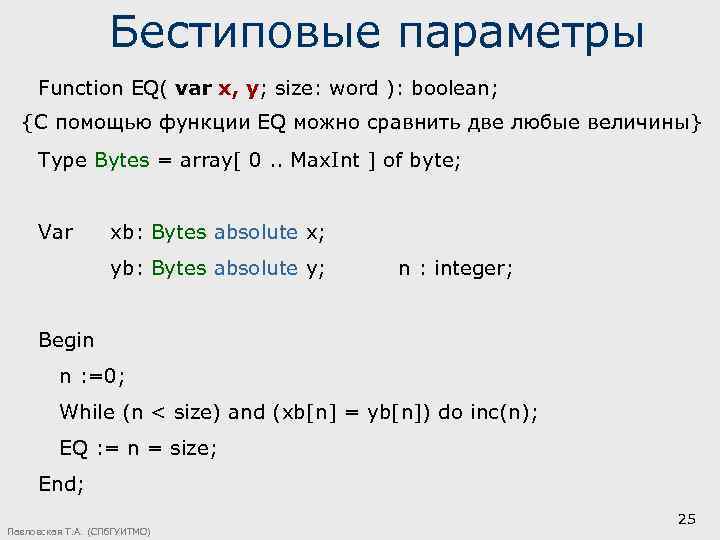 Бестиповые параметры

Function EQ( var x, y; size: word ): boolean;

{С помощью функции EQ можно сравнить две любые величины}

Type Bytes = array[ 0 .. MaxInt ] of byte;

Var xb: Bytes absolute x;

yb: Bytes absolute y; n : integer;

Begin

n :=0;

While (n < size) and (xb[n] = yb[n]) do inc(n);

EQ := n = size;

End;

Павловская Т.А. (СПбГУИТМО)

25